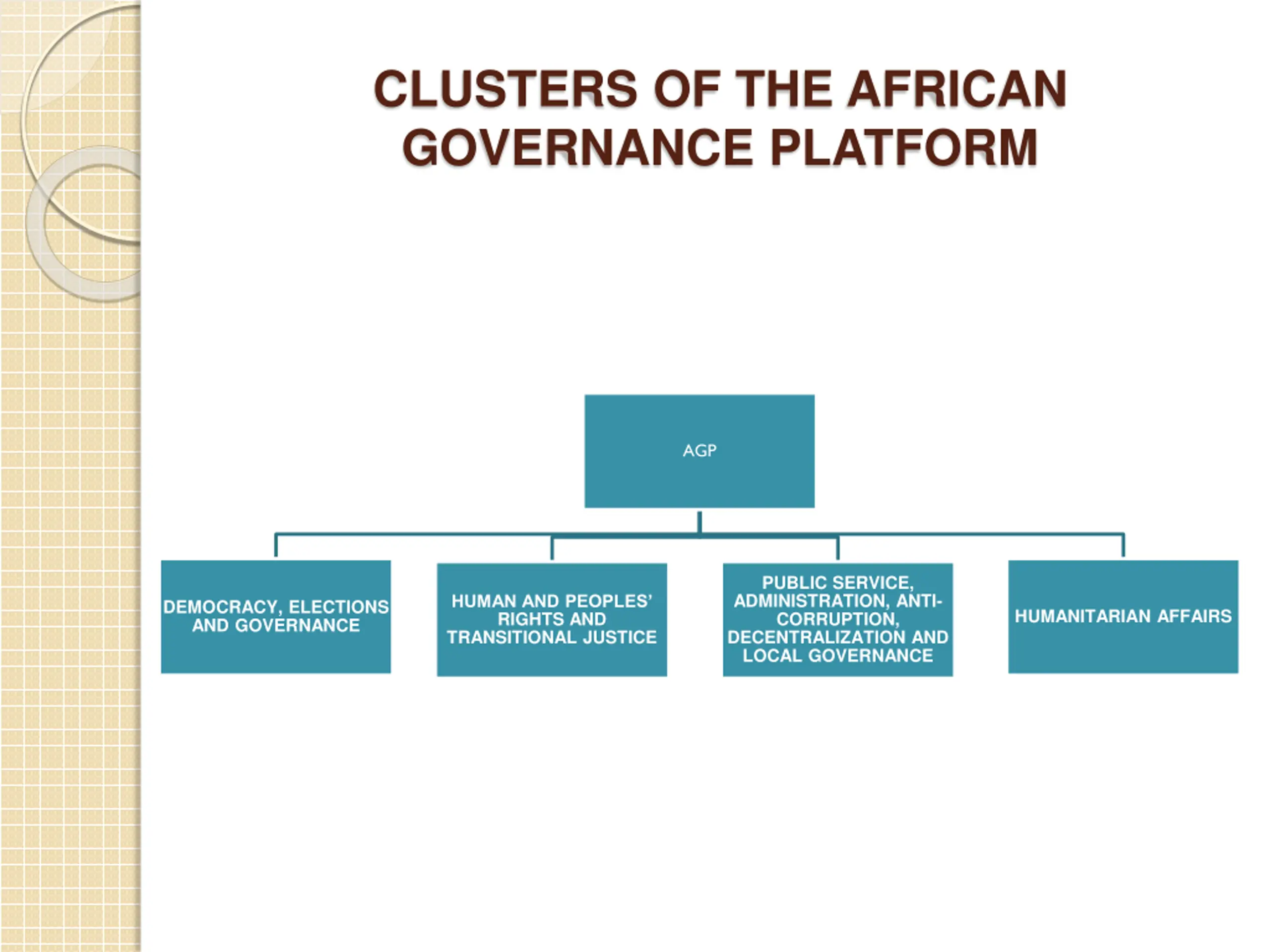 CLUSTERS OF THE AFRICAN GOVERNANCE PLATFORM

AGP

DEMOCRACY, ELECTIONS AND GOVERNANCE

HUMAN AND PEOPLES' RIGHTS AND TRANSITIONAL JUSTICE

PUBLIC SERVICE, ADMINISTRATION, ANTI-CORRUPTION, DECENTRALIZATION AND LOCAL GOVERNANCE

HUMANITARIAN AFFAIRS